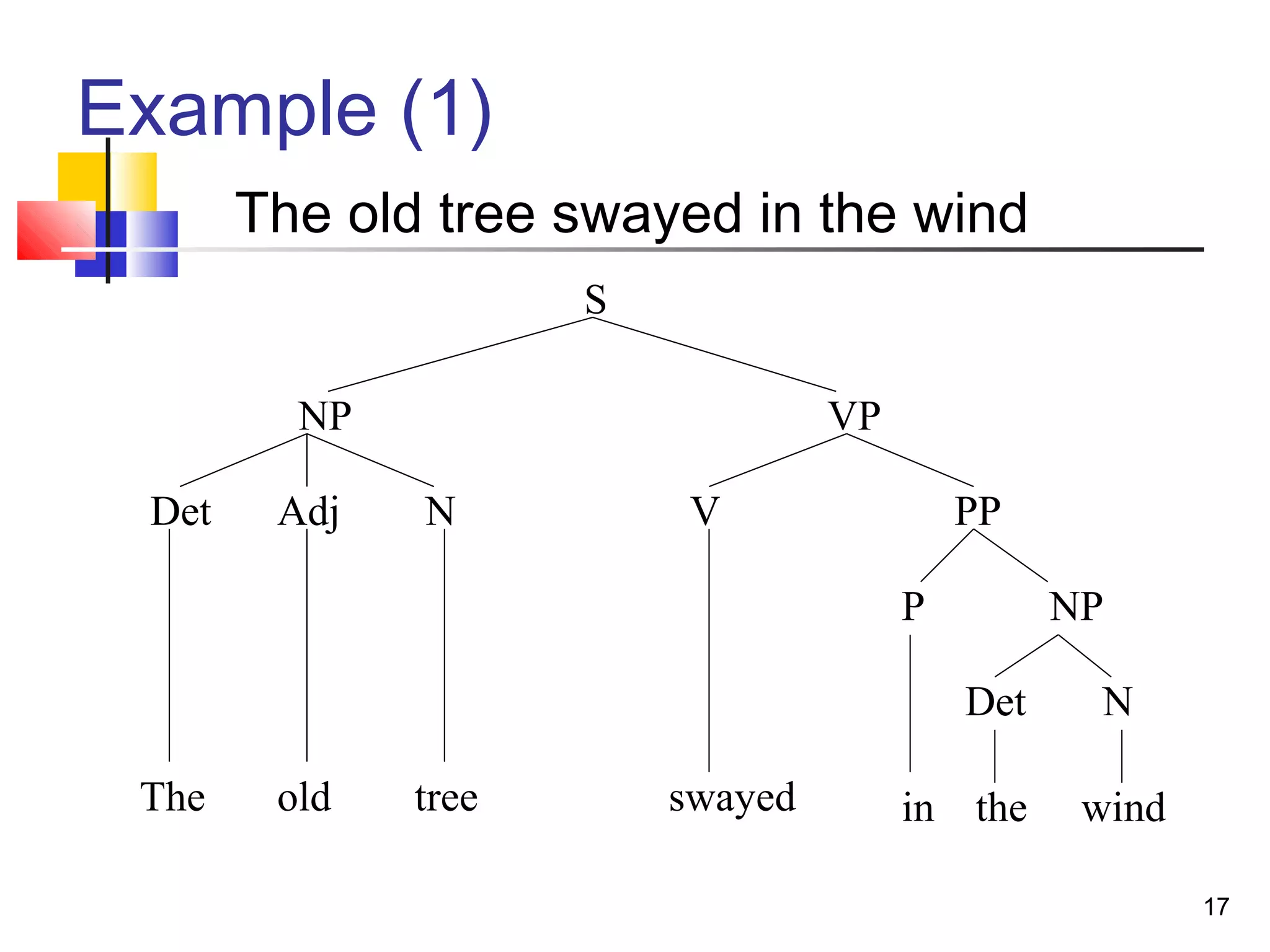 Example (1)

The old tree swayed in the wind

S

NP

VP

Det Adj N

V

PP

P NP

Det N

The old tree swayed in the wind

17